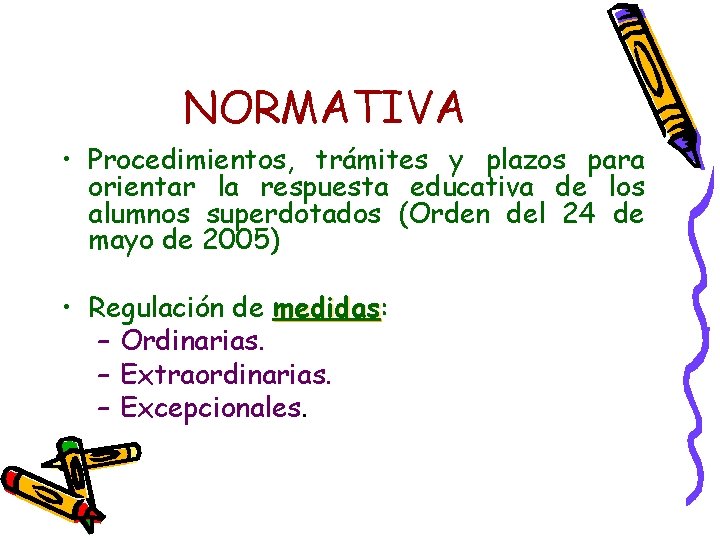 NORMATIVA

• Procedimientos, trámites y plazos para orientar la respuesta educativa de los alumnos superdotados (Orden del 24 de mayo de 2005)

• Regulación de medidas:
– Ordinarias.
– Extraordinarias.
– Excepcionales.